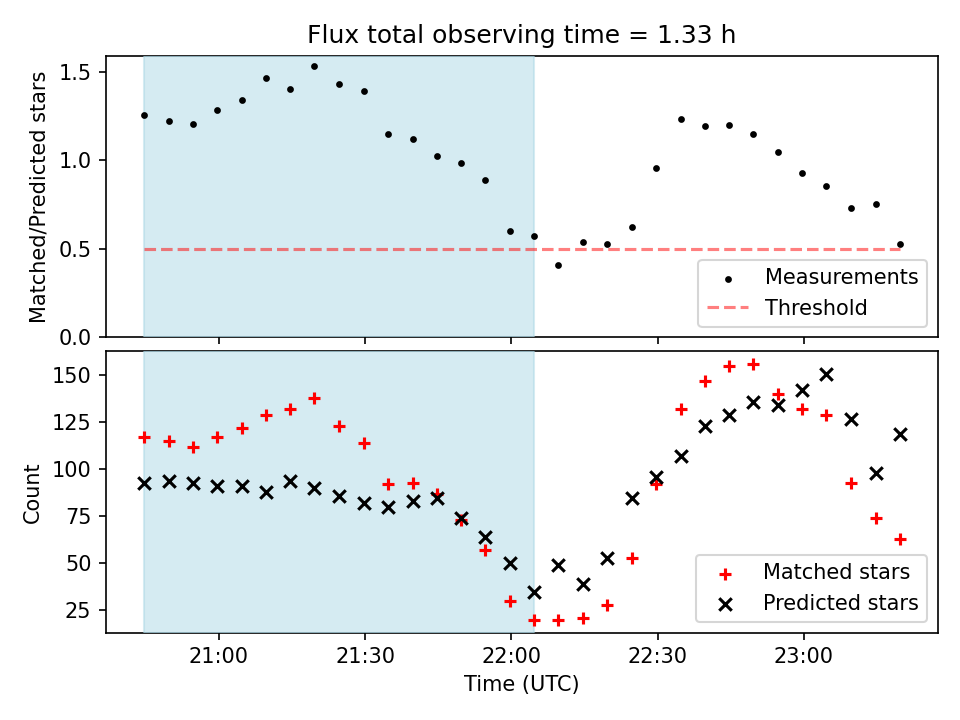 Flux total observing time = 1.33 h

Matched/Predicted stars

1.5
1.0
0.5
0.0

Measurements
Threshold

Count

150
125
100
75
50
25

Matched stars
Predicted stars

21:00
21:30
22:00
22:30
23:00

Time (UTC)